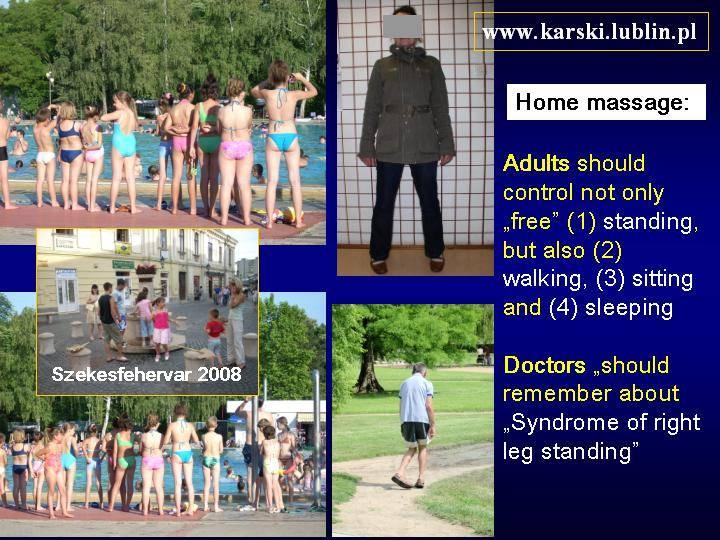 www.karski.lublin.pl

Home massage:

Adults should control not only „free” (1) standing, but also (2) walking, (3) sitting and (4) sleeping

Doctors „should remember about „Syndrome of right leg standing”

Szekesfehervar 2008